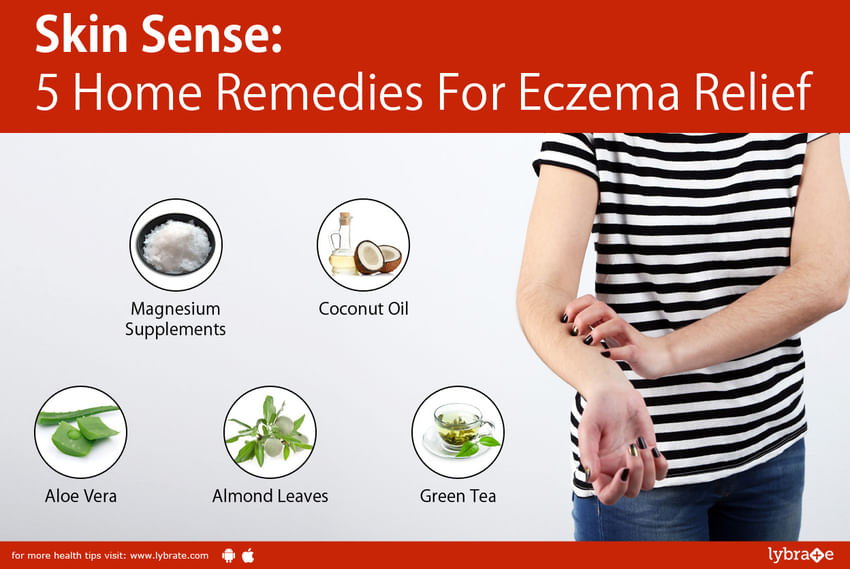 Skin Sense:
5 Home Remedies For Eczema Relief

Magnesium Supplements

Coconut Oil

Aloe Vera

Almond Leaves

Green Tea

for more health tips visit: www.lybrate.com

lybrate